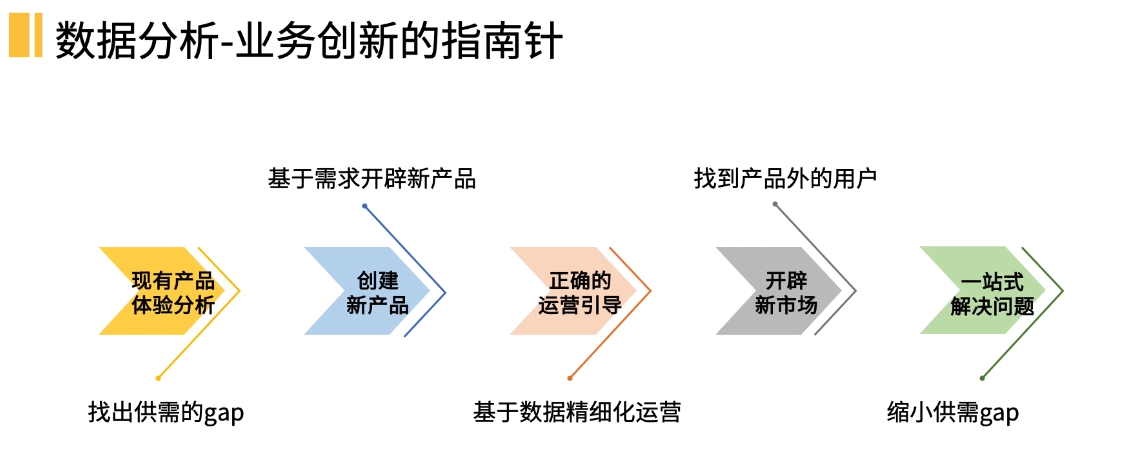 数据分析-业务创新的指南针

基于需求开辟新产品

找到产品外的用户

现有产品体验分析

创建新产品

正确的运营引导

开辟新市场

一站式解决问题

找出供需的gap

基于数据精细化运营

缩小供需gap